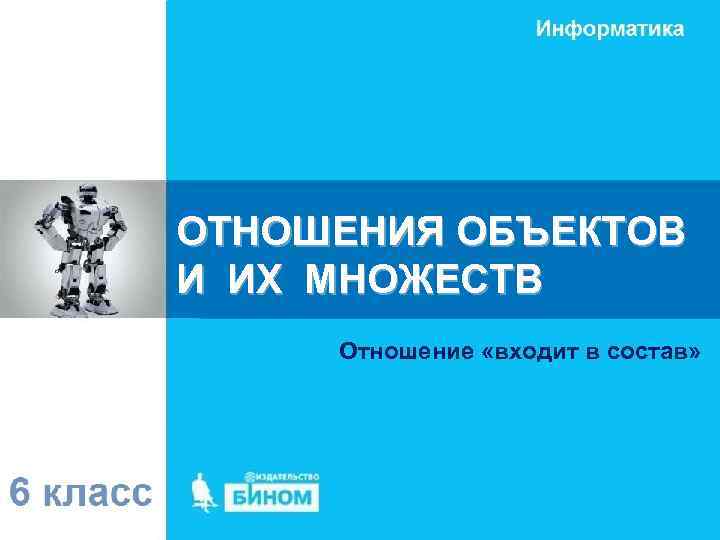 Информатика

ОТНОШЕНИЯ ОБЪЕКТОВ И ИХ МНОЖЕСТВ

Отношение «входит в состав»

6 класс

ИЗДАТЕЛЬСТВО
БИНОМ